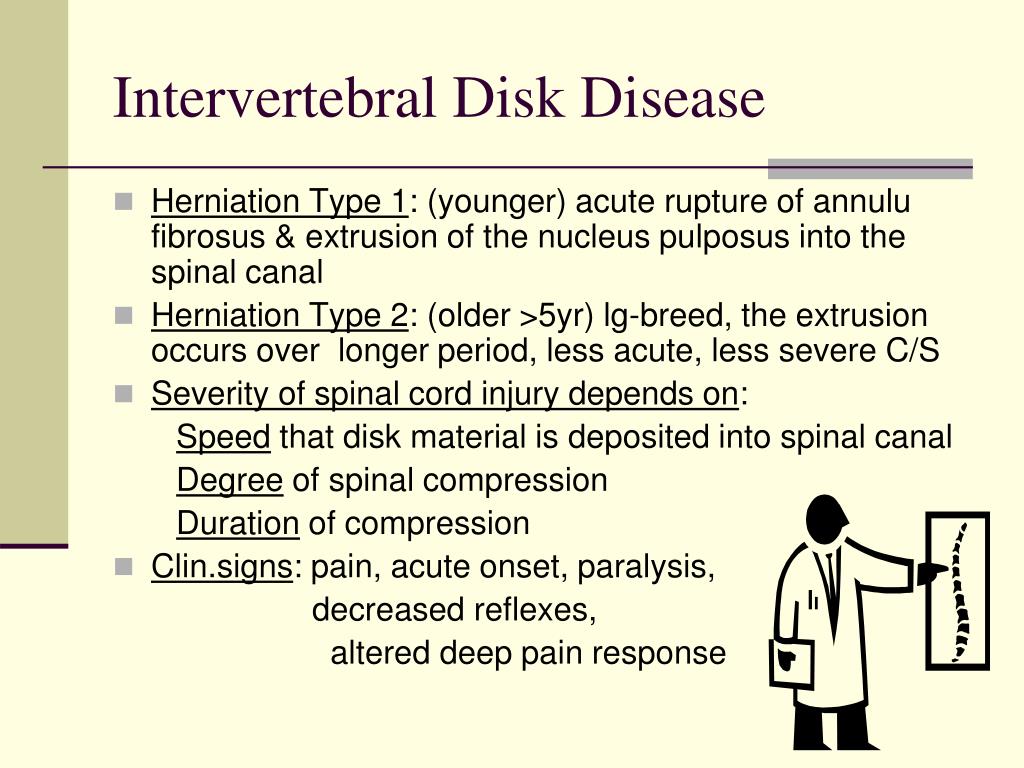 Intervertebral Disk Disease

Herniation Type 1: (younger) acute rupture of annulu fibrosus & extrusion of the nucleus pulposus into the spinal canal

Herniation Type 2: (older >5yr) lg-breed, the extrusion occurs over longer period, less acute, less severe C/S

Severity of spinal cord injury depends on:

Speed that disk material is deposited into spinal canal

Degree of spinal compression

Duration of compression

Clin.signs: pain, acute onset, paralysis,

decreased reflexes,

altered deep pain response